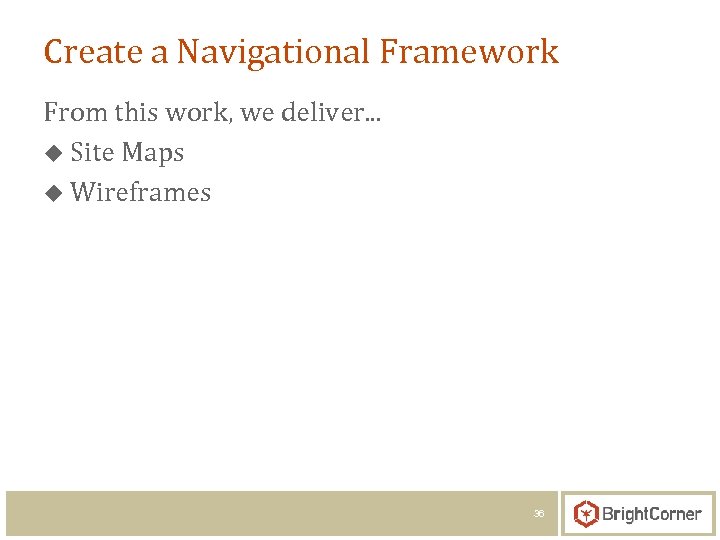 Create a Navigational Framework

From this work, we deliver…

◆ Site Maps

◆ Wireframes

36

BrightCorner